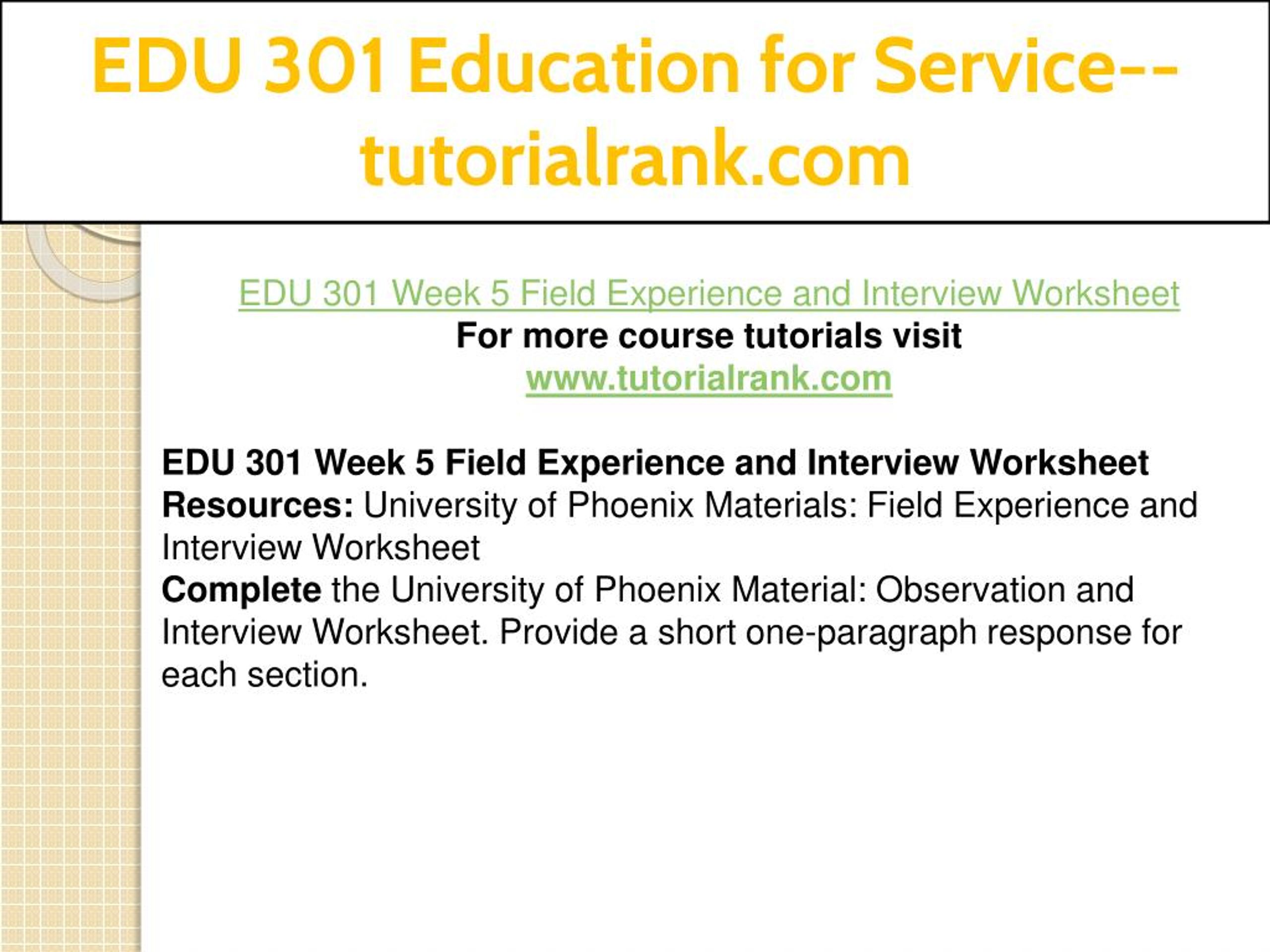 EDU 301 Education for Service--tutorialrank.com

EDU 301 Week 5 Field Experience and Interview Worksheet
For more course tutorials visit
www.tutorialrank.com

EDU 301 Week 5 Field Experience and Interview Worksheet
Resources: University of Phoenix Materials: Field Experience and Interview Worksheet
Complete the University of Phoenix Material: Observation and Interview Worksheet. Provide a short one-paragraph response for each section.